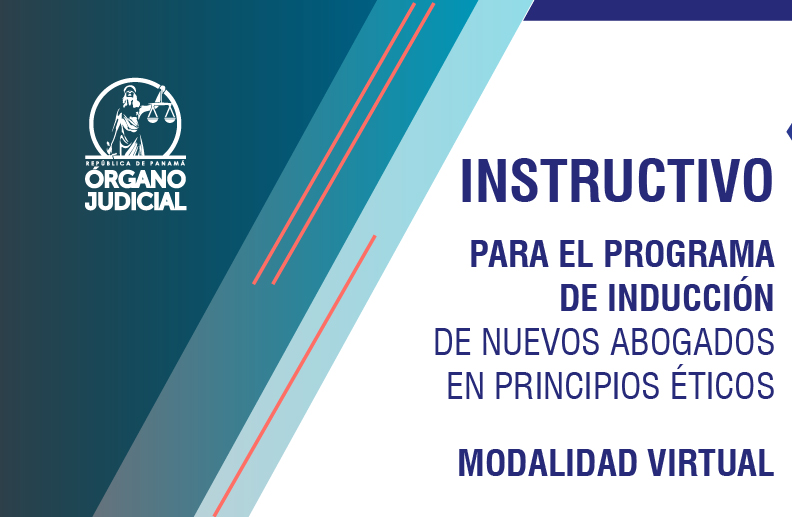 REPÚBLICA DE PANAMÁ
ÓRGANO JUDICIAL

INSTRUCTIVO

PARA EL PROGRAMA DE INDUCCIÓN DE NUEVOS ABOGADOS EN PRINCIPIOS ÉTICOS

MODALIDAD VIRTUAL